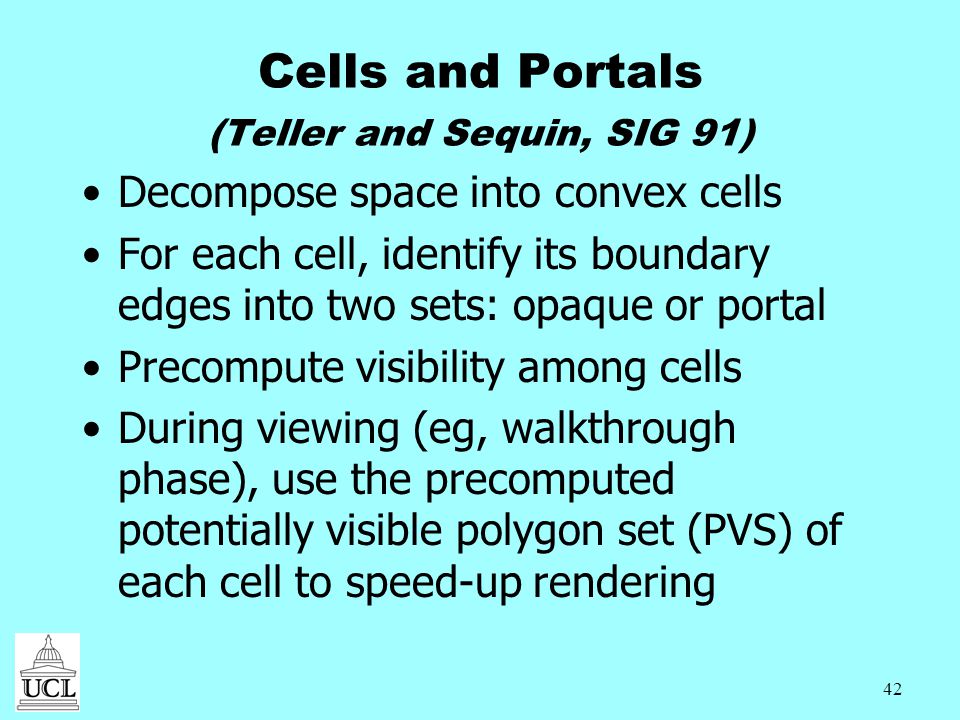 Cells and Portals

(Teller and Sequin, SIG 91)

• Decompose space into convex cells
• For each cell, identify its boundary edges into two sets: opaque or portal
• Precompute visibility among cells
• During viewing (eg, walkthrough phase), use the precomputed potentially visible polygon set (PVS) of each cell to speed-up rendering

UCL

42